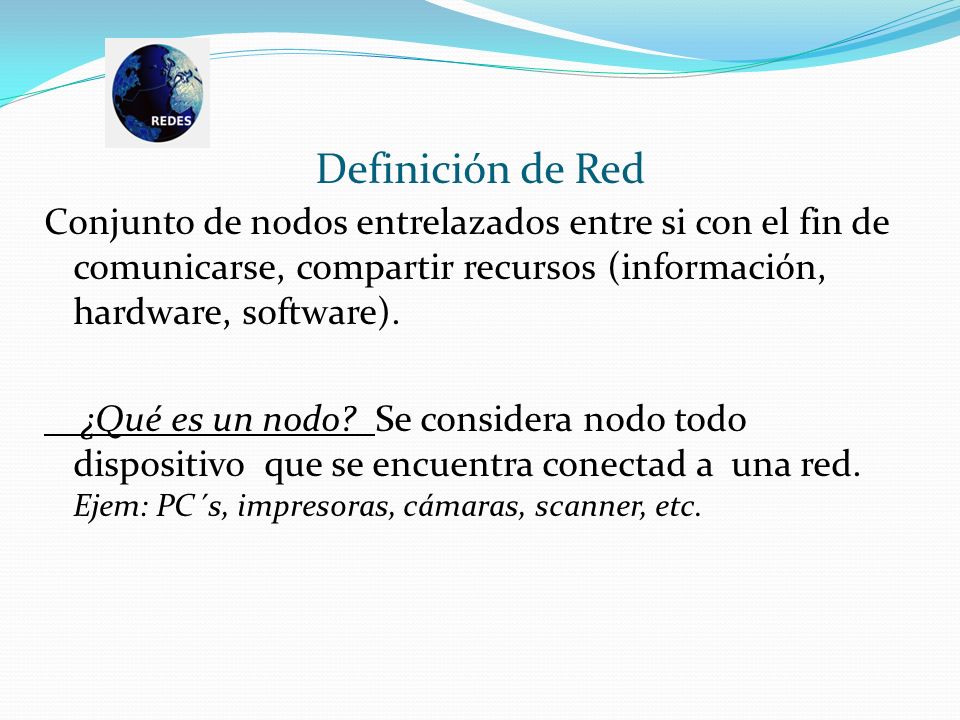 REDES

Definición de Red

Conjunto de nodos entrelazados entre si con el fin de comunicarse, compartir recursos (información, hardware, software).

¿Qué es un nodo? Se considera nodo todo dispositivo que se encuentra conectad a una red. Ejem: PC´s, impresoras, cámaras, scanner, etc.